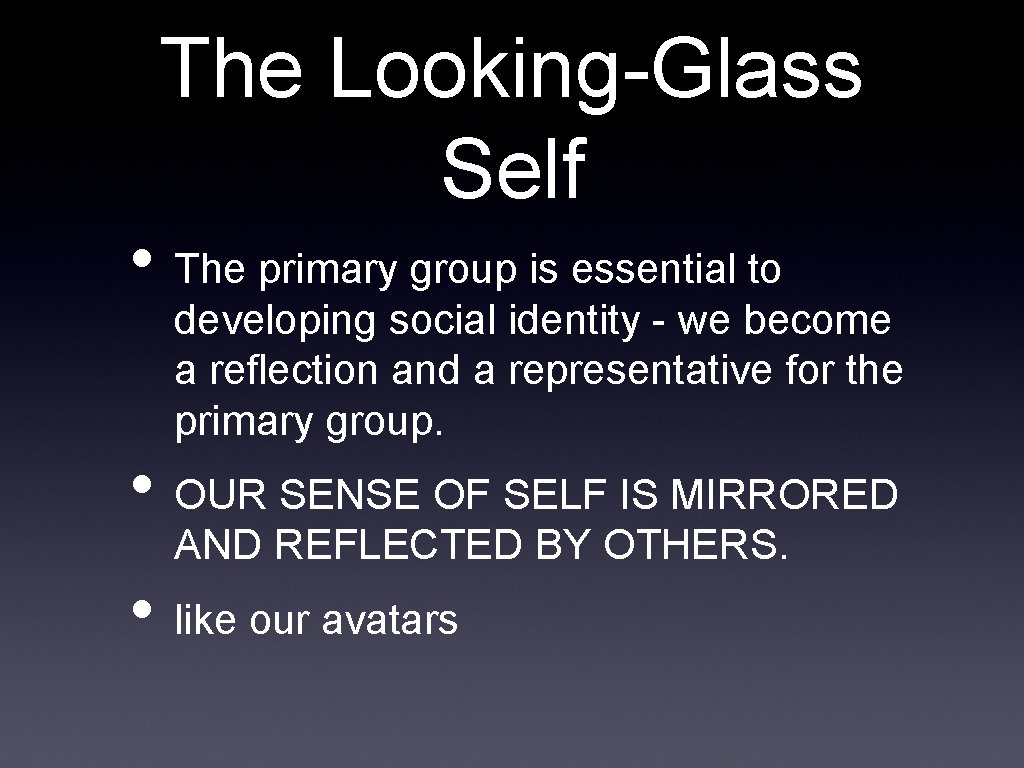 The Looking-Glass Self

• The primary group is essential to developing social identity - we become a reflection and a representative for the primary group.

• OUR SENSE OF SELF IS MIRRORED AND REFLECTED BY OTHERS.

• like our avatars